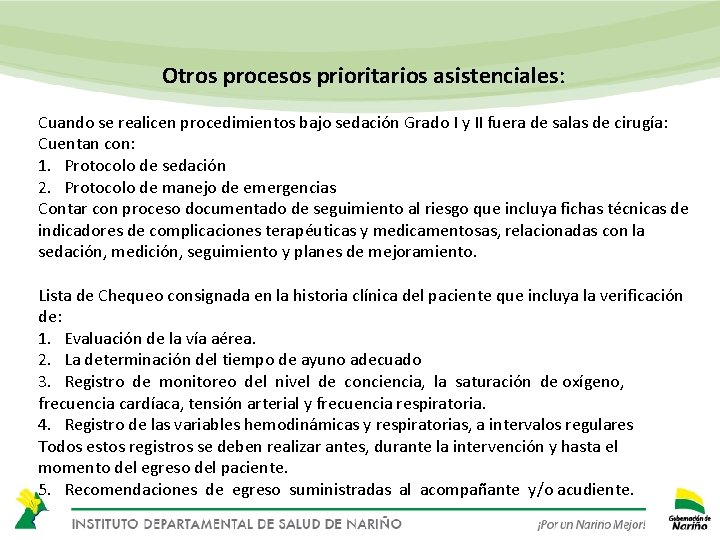 Otros procesos prioritarios asistenciales:

Cuando se realicen procedimientos bajo sedación Grado I y II fuera de salas de cirugía:
Cuentan con:
1. Protocolo de sedación
2. Protocolo de manejo de emergencias
Contar con proceso documentado de seguimiento al riesgo que incluya fichas técnicas de indicadores de complicaciones terapéuticas y medicamentosas, relacionadas con la sedación, medición, seguimiento y planes de mejoramiento.

Lista de Chequeo consignada en la historia clínica del paciente que incluya la verificación de:
1. Evaluación de la vía aérea.
2. La determinación del tiempo de ayuno adecuado
3. Registro de monitoreo del nivel de conciencia, la saturación de oxígeno, frecuencia cardíaca, tensión arterial y frecuencia respiratoria.
4. Registro de las variables hemodinámicas y respiratorias, a intervalos regulares
Todos estos registros se deben realizar antes, durante la intervención y hasta el momento del egreso del paciente.
5. Recomendaciones de egreso suministradas al acompañante y/o acudiente.

INSTITUTO DEPARTAMENTAL DE SALUD DE NARIÑO
¡Por un Nariño Mejor!
Gobernación de Nariño